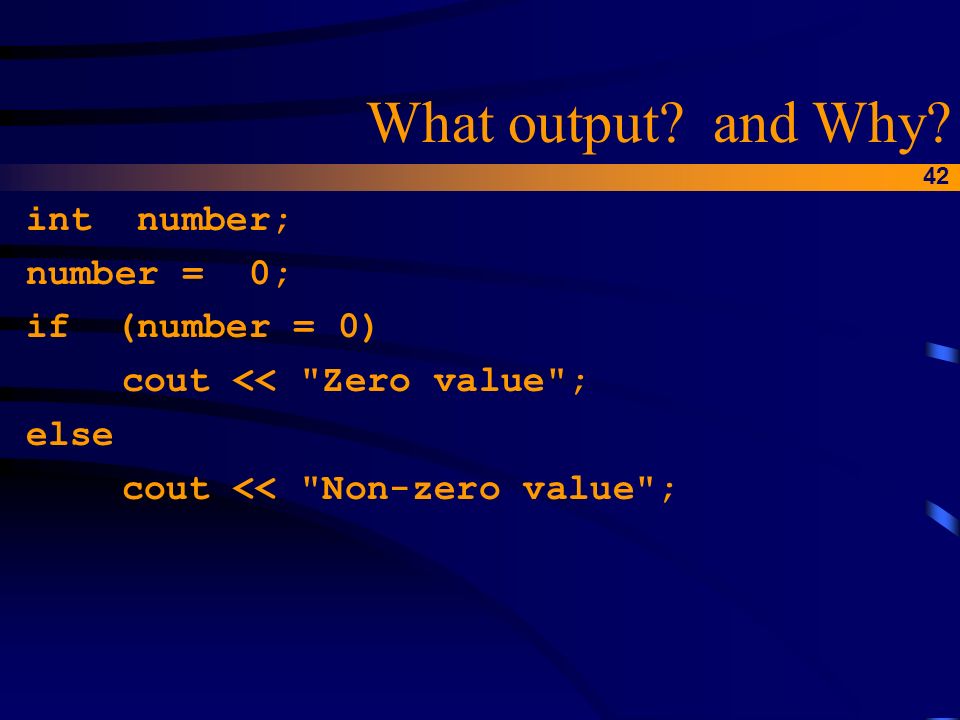 What output?  and Why?

42

int  number;
number =  0;
if  (number = 0)
    cout << "Zero value";
else
    cout << "Non-zero value";